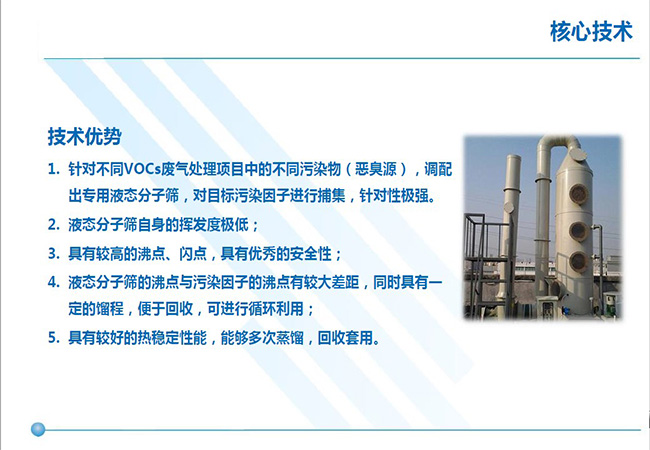 核心技术

技术优势

1. 针对不同VOCs废气处理项目中的不同污染物（恶臭源），调配出专用液态分子筛，对目标污染因子进行捕集，针对性极强。

2. 液态分子筛自身的挥发度极低；

3. 具有较高的沸点、闪点，具有优秀的安全性；

4. 液态分子筛的沸点与污染因子的沸点有较大差距，同时具有一定的馏程，便于回收，可进行循环利用；

5. 具有较好的热稳定性能，能够多次蒸馏，回收套用。